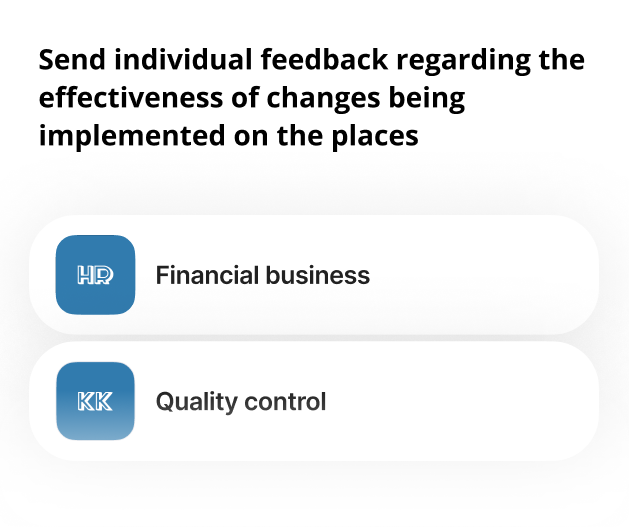 Send individual feedback regarding the effectiveness of changes being implemented on the places

HR
Financial business

KK
Quality control